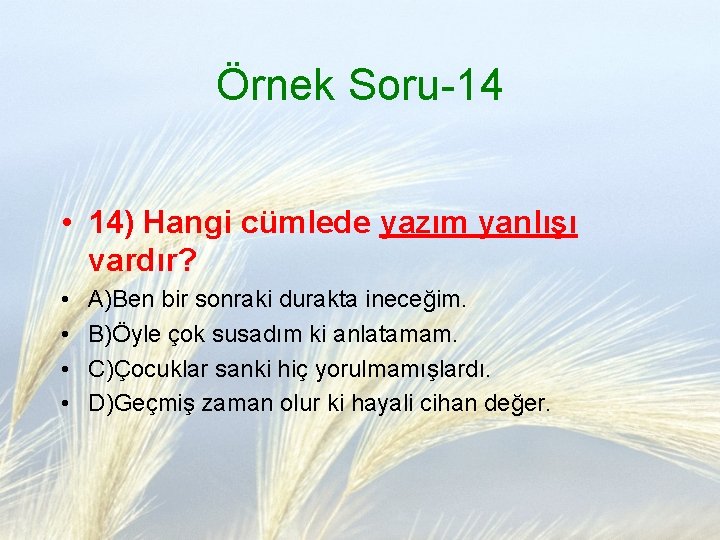 Örnek Soru-14

• 14) Hangi cümlede yazım yanlışı vardır?

• A)Ben bir sonraki durakta ineceğim.
• B)Öyle çok susadım ki anlatamam.
• C)Çocuklar sanki hiç yorulmamışlardı.
• D)Geçmiş zaman olur ki hayali cihan değer.